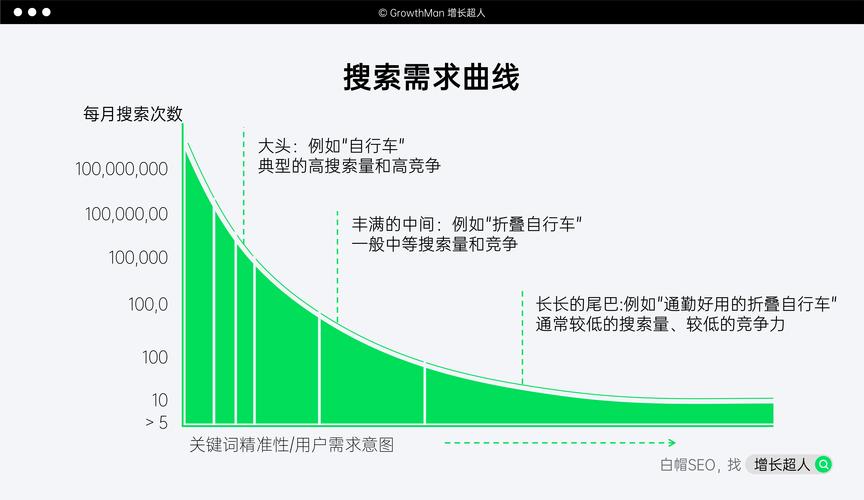 © GrowthMan 增长超人

搜索需求曲线

每月搜索次数

100,000,000

100,000,00

100,000

100,0

100

10

> 5

大头：例如"自行车"
典型的高搜索量和高竞争

丰满的中间：例如"折叠自行车"
一般中等搜索量和竞争

长长的尾巴:例如"通勤好用的折叠自行车"
通常较低的搜索量、较低的竞争力

关键词精准性/用户需求意图

白帽SEO，找 增长超人